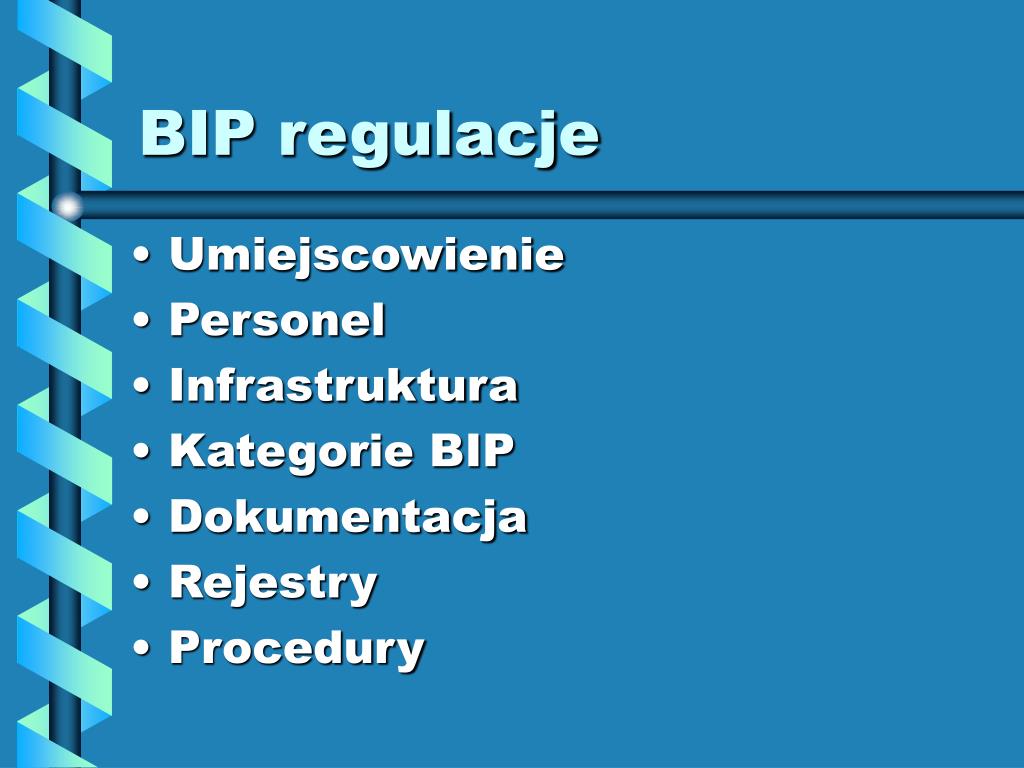 BIP regulacje

• Umiejscowienie
• Personel
• Infrastruktura
• Kategorie BIP
• Dokumentacja
• Rejestry
• Procedury